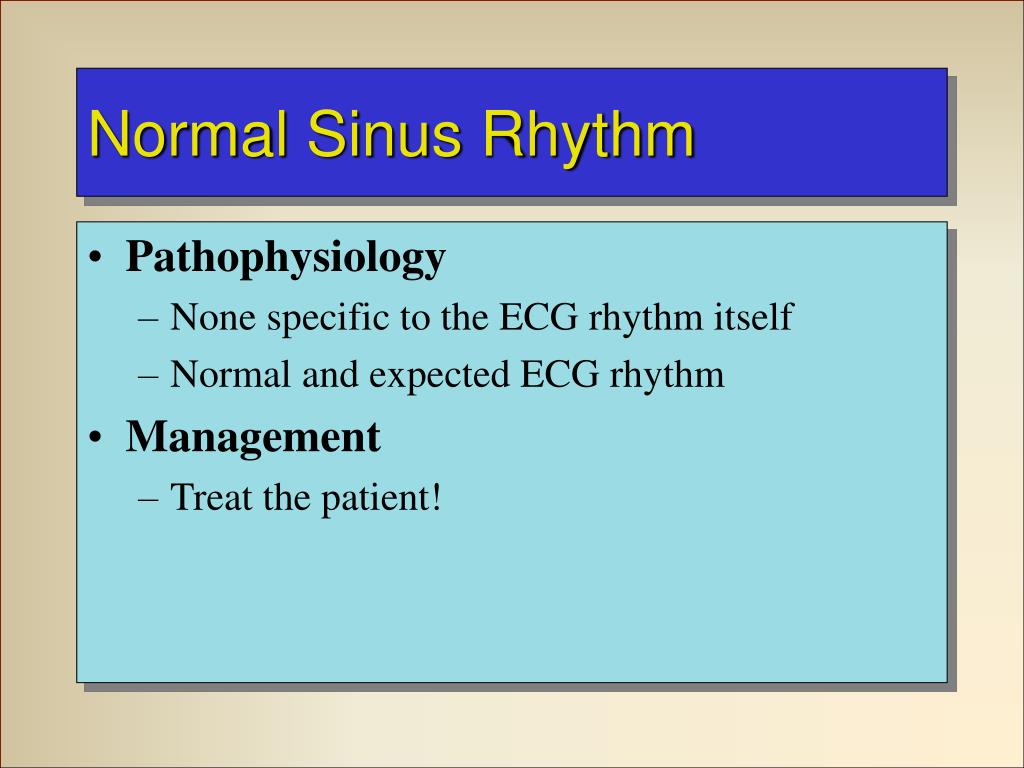 Normal Sinus Rhythm

• Pathophysiology
– None specific to the ECG rhythm itself
– Normal and expected ECG rhythm
• Management
– Treat the patient!